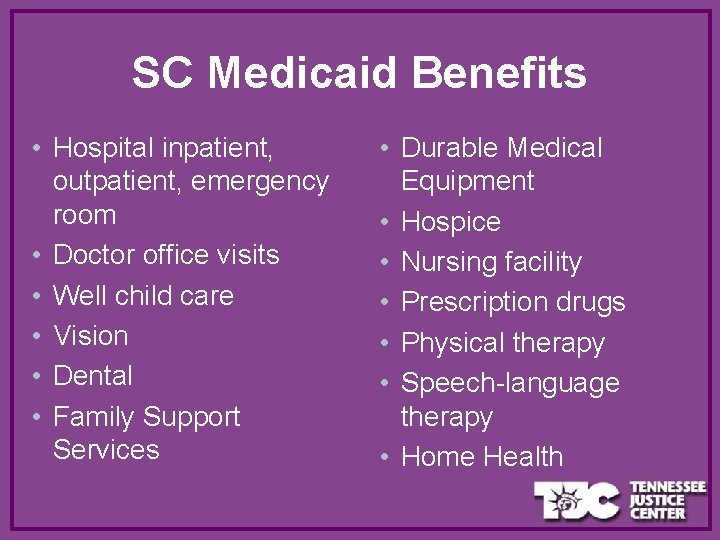 SC Medicaid Benefits

• Hospital inpatient, outpatient, emergency room
• Doctor office visits
• Well child care
• Vision
• Dental
• Family Support Services

• Durable Medical Equipment
• Hospice
• Nursing facility
• Prescription drugs
• Physical therapy
• Speech-language therapy
• Home Health

TJC TENNESSEE JUSTICE CENTER